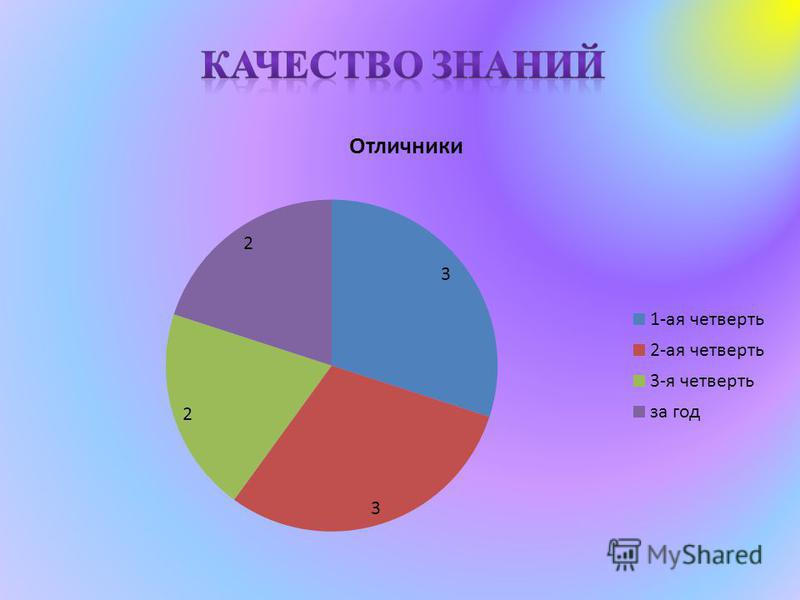 КАЧЕСТВО ЗНАНИЙ

Отличники

2

3

2

3

1-ая четверть
2-ая четверть
3-я четверть
за год

MyShared